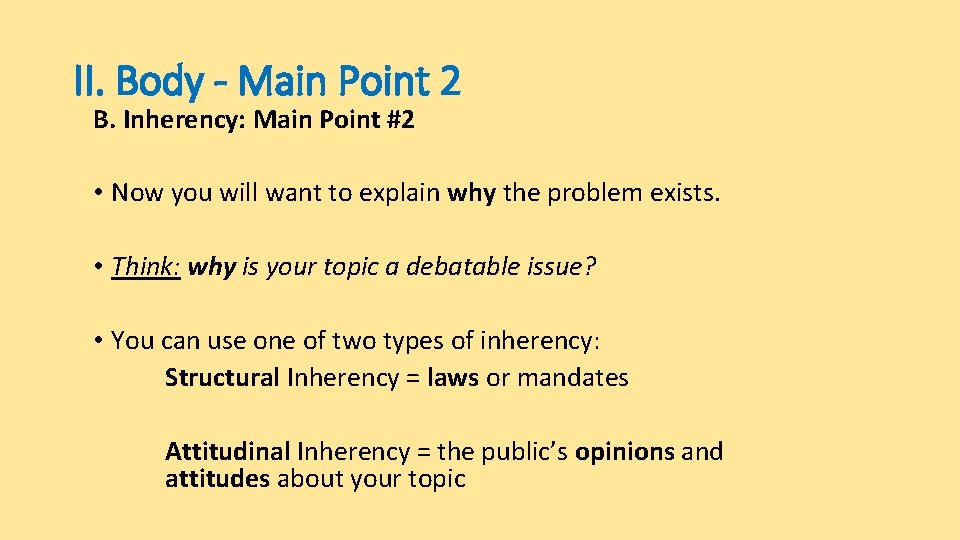 II. Body - Main Point 2

B. Inherency: Main Point #2

• Now you will want to explain why the problem exists.

• Think: why is your topic a debatable issue?

• You can use one of two types of inherency:
Structural Inherency = laws or mandates

Attitudinal Inherency = the public's opinions and attitudes about your topic